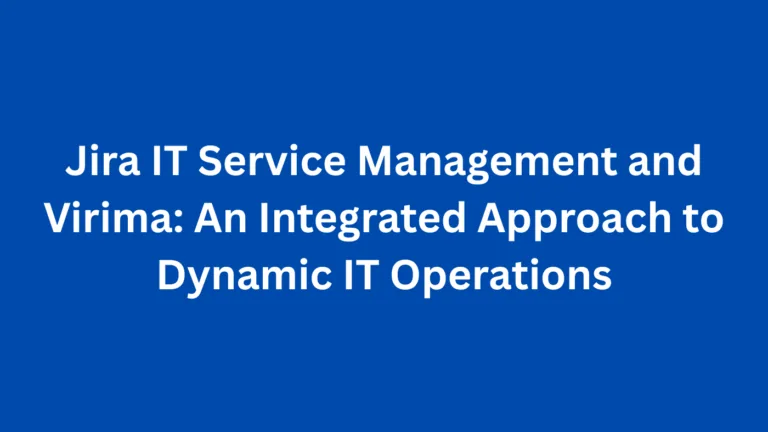 Jira IT Service Management and Virima: An Integrated Approach to Dynamic IT Operations